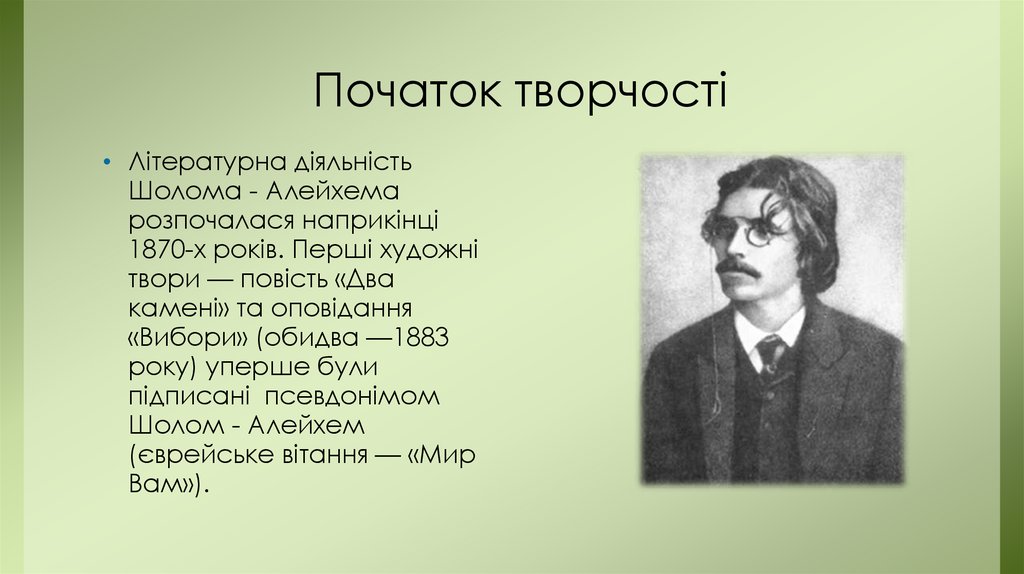 Початок творчості

• Літературна діяльність Шолома - Алейхема розпочалася наприкінці 1870-х років. Перші художні твори — повість «Два камені» та оповідання «Вибори» (обидва —1883 року) уперше були підписані псевдонімом Шолом - Алейхем (єврейське вітання — «Мир Вам»).